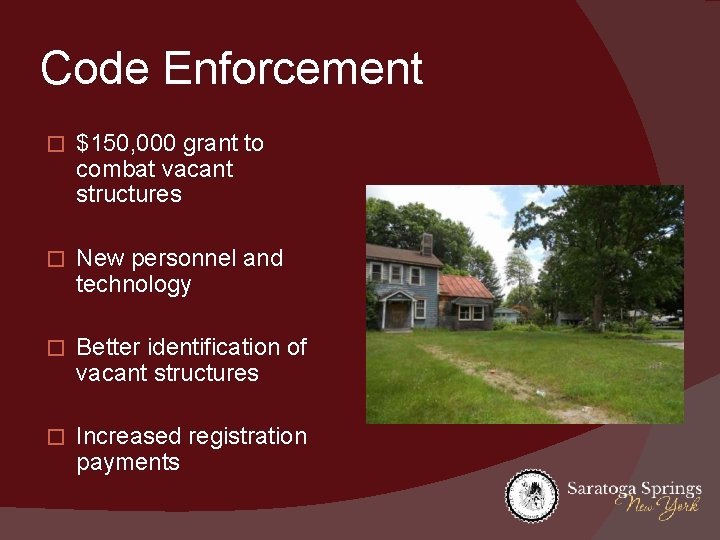 Code Enforcement

□ \$150,000 grant to combat vacant structures

□ New personnel and technology

□ Better identification of vacant structures

□ Increased registration payments

Saratoga Springs
New York